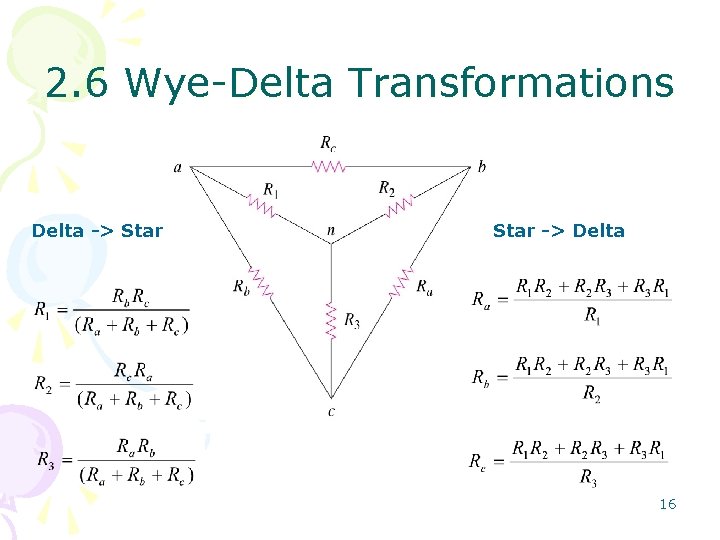 2.6 Wye-Delta Transformations

$R_c$

$a$

$b$

$R_1$

$R_2$

$n$

$R_b$

$R_a$

$R_3$

$c$

Delta -> Star

$R_1 = \frac{R_b R_c}{(R_a + R_b + R_c)}$

$R_2 = \frac{R_c R_a}{(R_a + R_b + R_c)}$

$R_3 = \frac{R_a R_b}{(R_a + R_b + R_c)}$

Star -> Delta

$R_a = \frac{R_1 R_2 + R_2 R_3 + R_3 R_1}{R_1}$

$R_b = \frac{R_1 R_2 + R_2 R_3 + R_3 R_1}{R_2}$

$R_c = \frac{R_1 R_2 + R_2 R_3 + R_3 R_1}{R_3}$

16